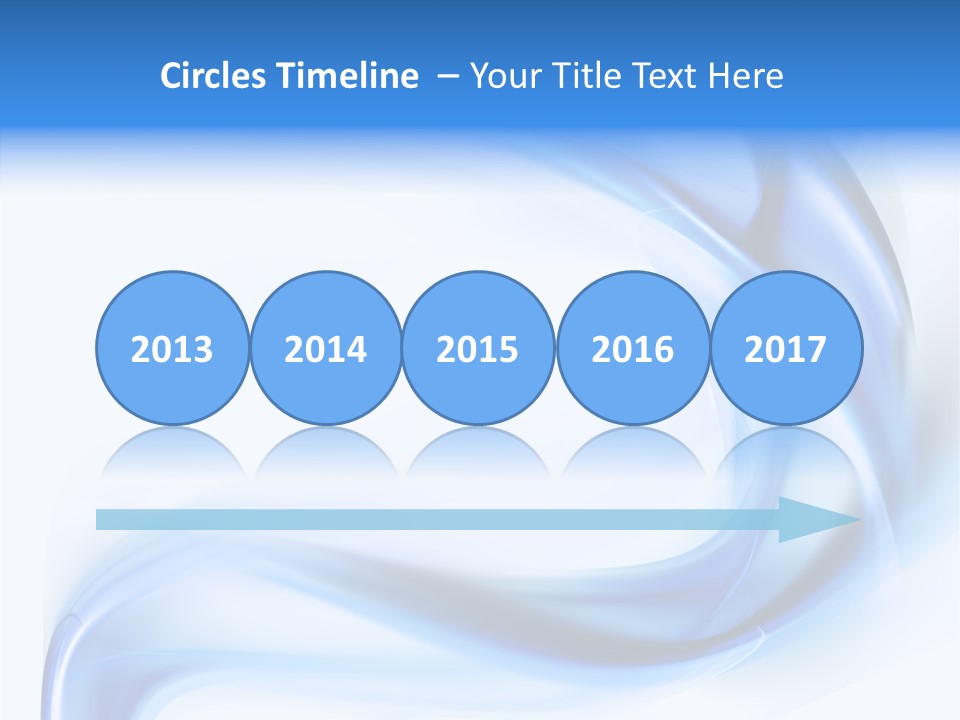 Circles Timeline – Your Title Text Here

2013 2014 2015 2016 2017